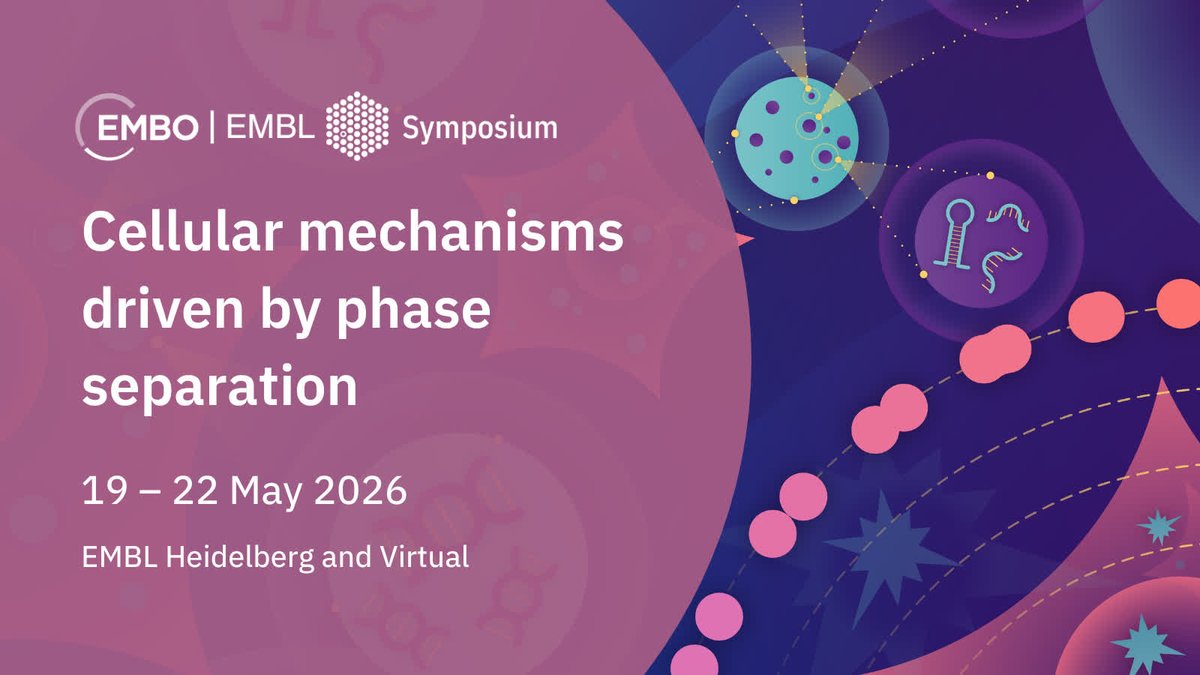 EMBO | EMBL Symposium

Cellular mechanisms driven by phase separation

19 – 22 May 2026

EMBL Heidelberg and Virtual